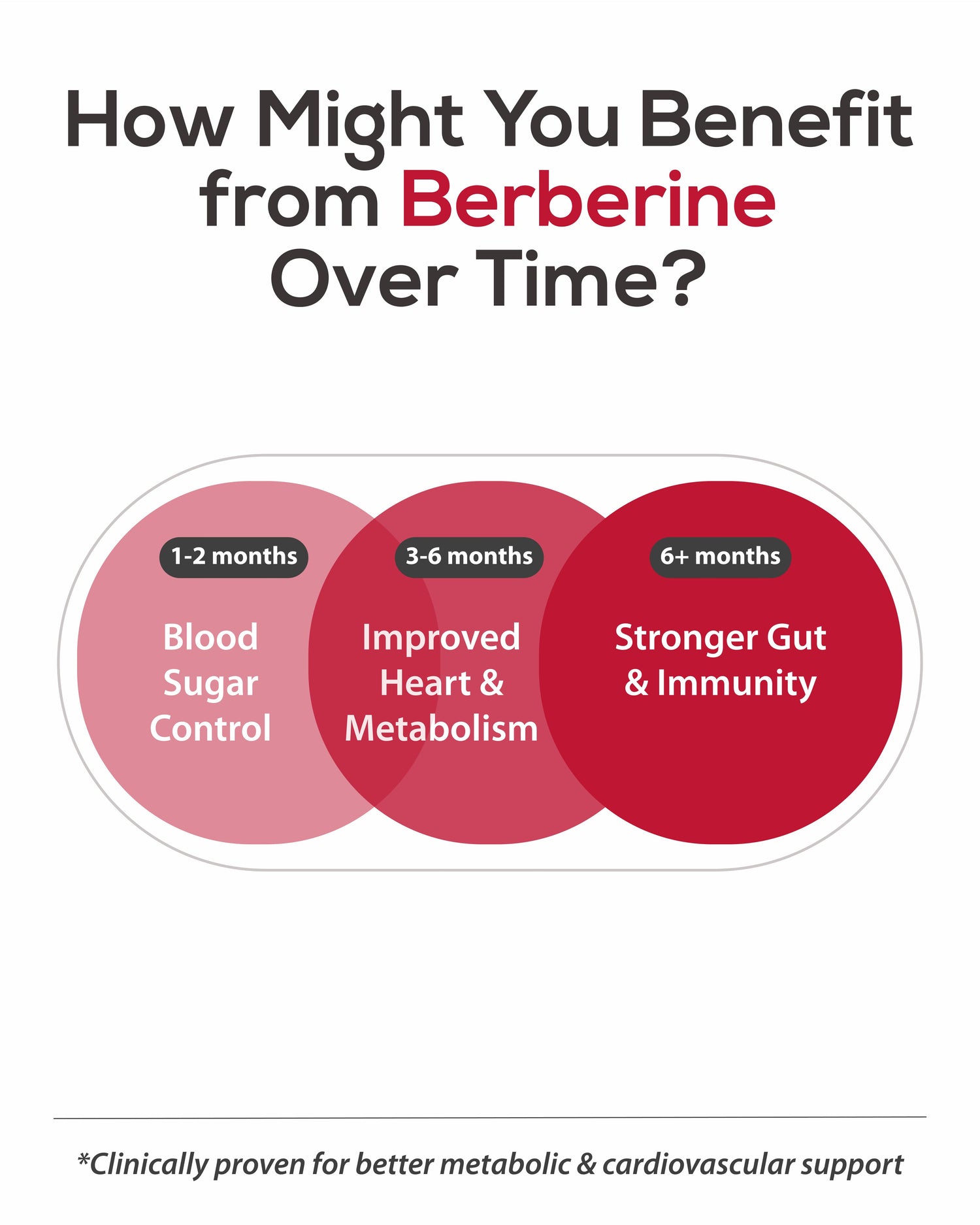 How Might You Benefit from Berberine Over Time?

1-2 months

Blood Sugar Control

3-6 months

Improved Heart & Metabolism

6+ months

Stronger Gut & Immunity

*Clinically proven for better metabolic & cardiovascular support